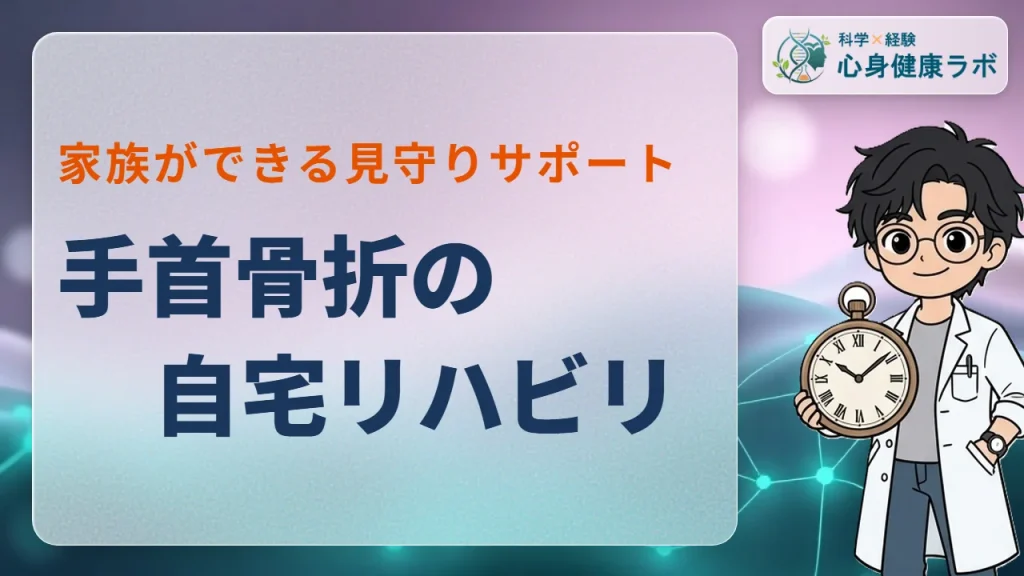 科学×経験
心身健康ラボ

家族ができる見守りサポート

手首骨折の
自宅リハビリ